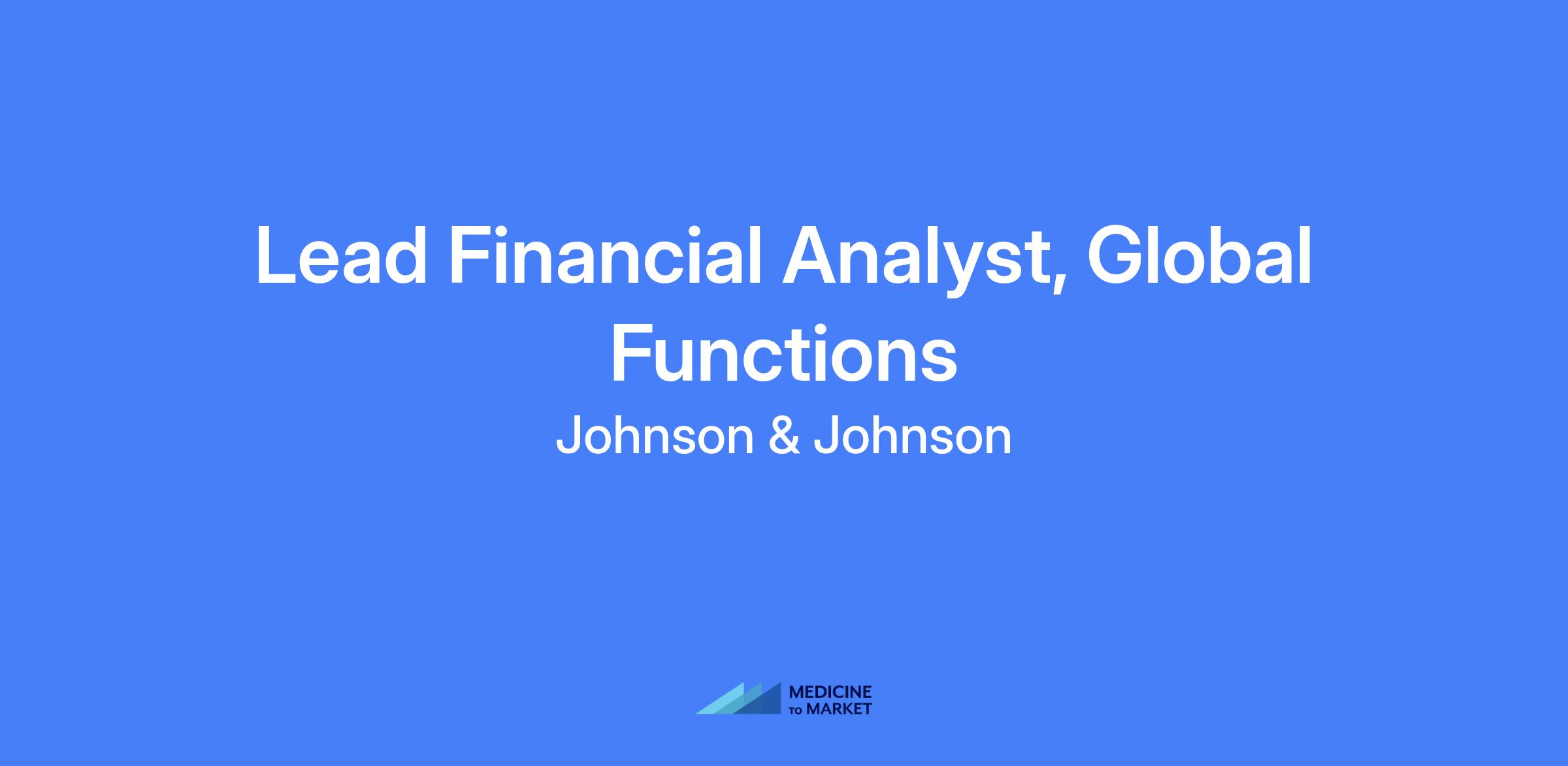 Lead Financial Analyst, Global Functions

Johnson & Johnson

MEDICINE TO MARKET